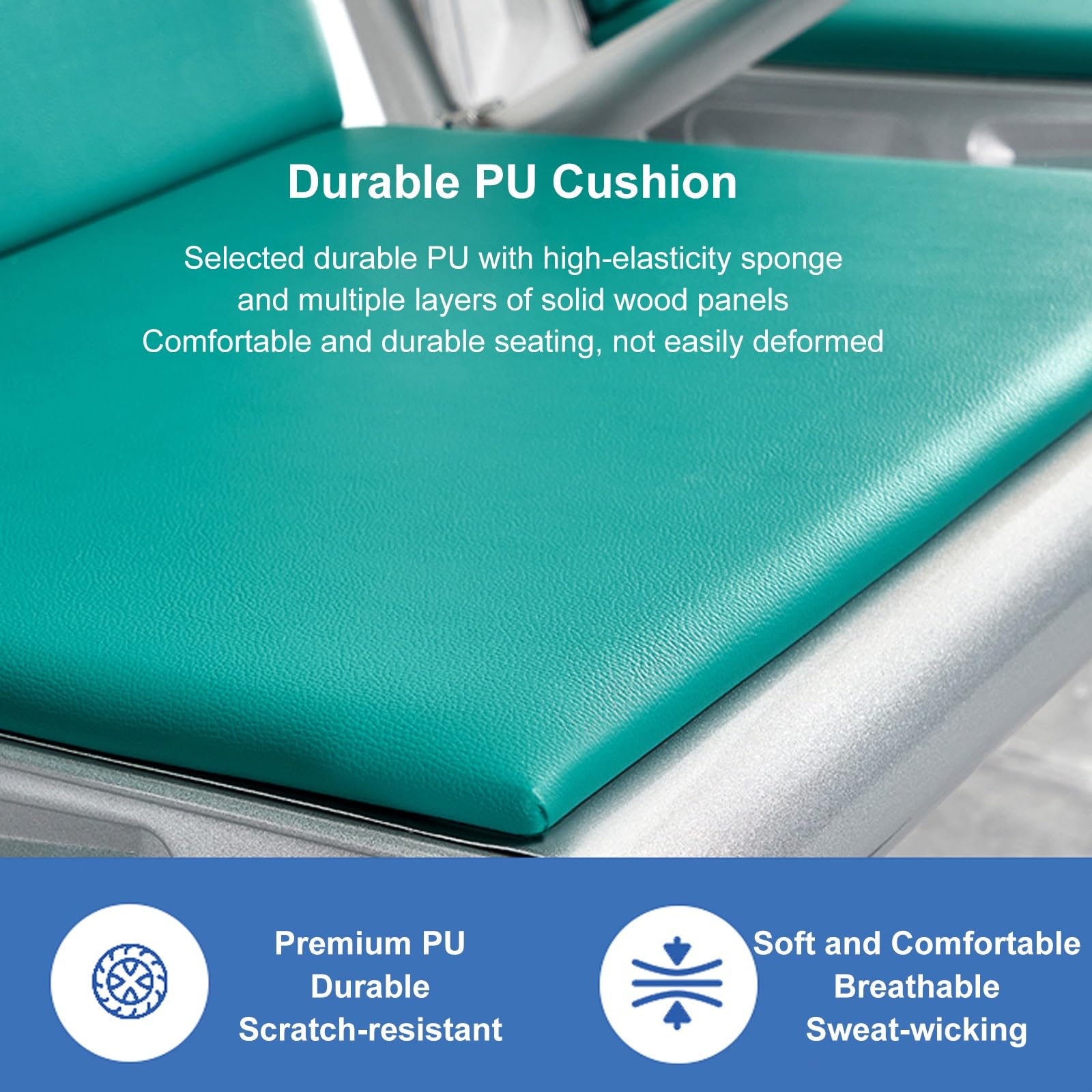 Durable PU Cushion

Selected durable PU with high-elasticity sponge
and multiple layers of solid wood panels
Comfortable and durable seating, not easily deformed

Premium PU
Durable
Scratch-resistant

Soft and Comfortable
Breathable
Sweat-wicking